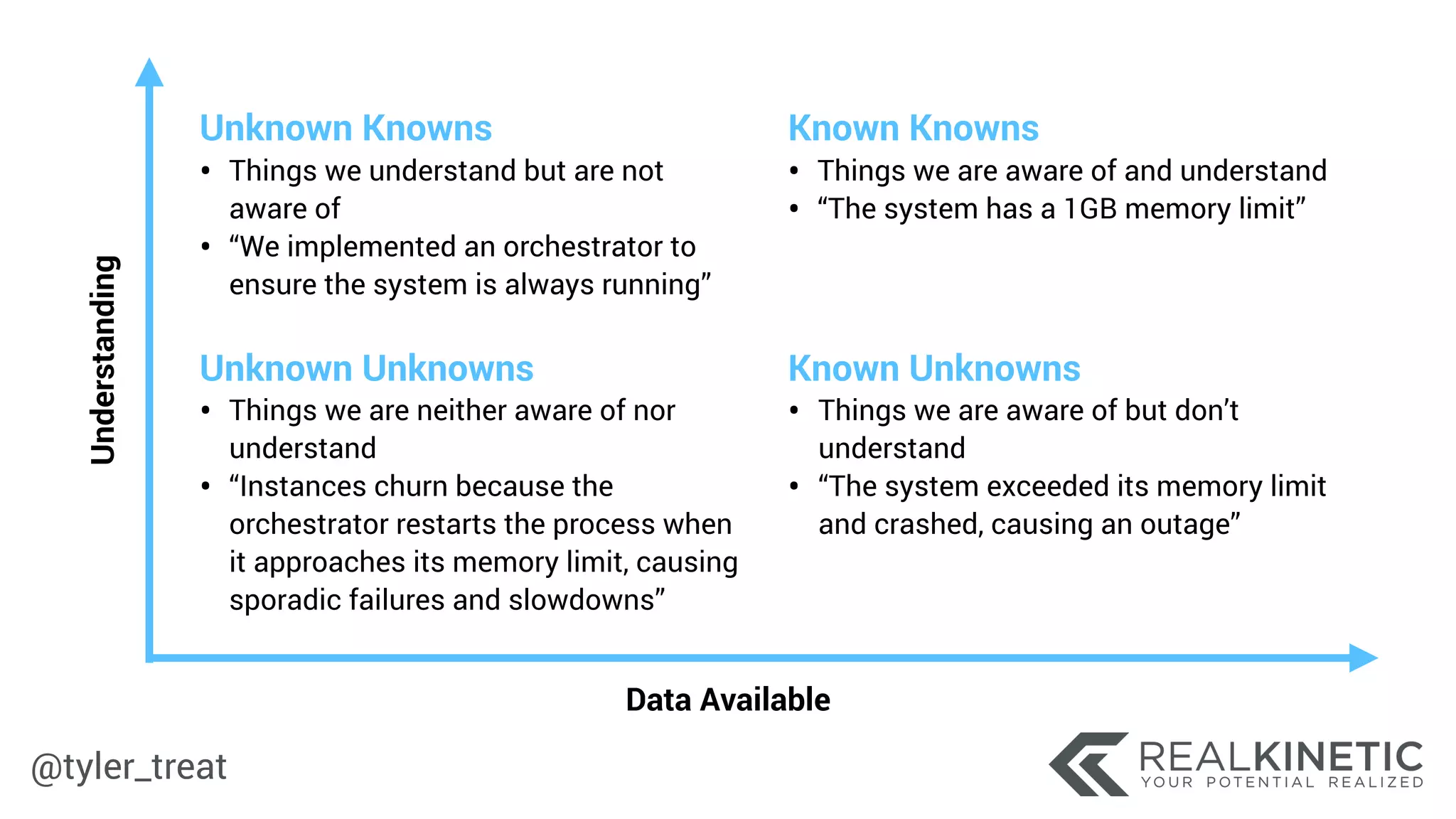 Understanding

Unknown Knowns
• Things we understand but are not aware of
• “We implemented an orchestrator to ensure the system is always running”

Known Knowns
• Things we are aware of and understand
• “The system has a 1GB memory limit”

Unknown Unknowns
• Things we are neither aware of nor understand
• “Instances churn because the orchestrator restarts the process when it approaches its memory limit, causing sporadic failures and slowdowns”

Known Unknowns
• Things we are aware of but don’t understand
• “The system exceeded its memory limit and crashed, causing an outage”

Data Available

@tyler_treat

REALKINETIC
YOUR POTENTIAL REALIZED